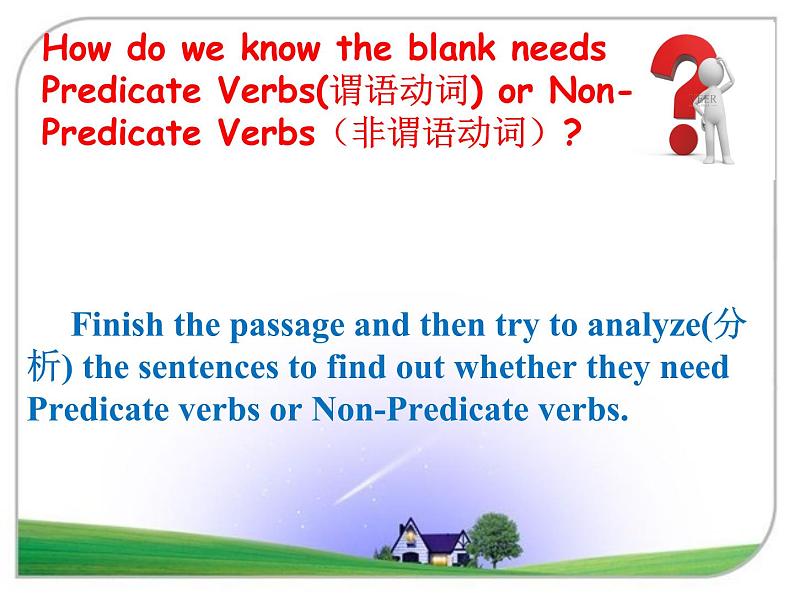 How do we know the blank needs Predicate Verbs(谓语动词) or Non-Predicate Verbs（非谓语动词）?

Finish the passage and then try to analyze(分析) the sentences to find out whether they need Predicate verbs or Non-Predicate verbs.